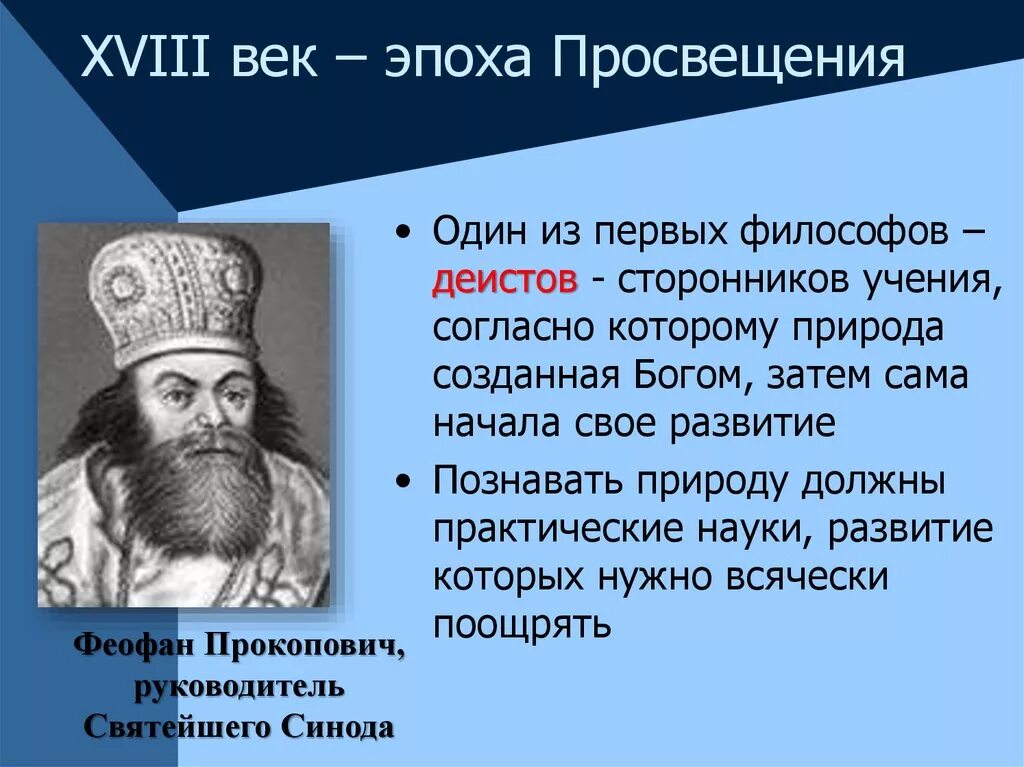 XVIII век – эпоха Просвещения

• Один из первых философов – деистов - сторонников учения, согласно которому природа созданная Богом, затем сама начала свое развитие

• Познавать природу должны практические науки, развитие которых нужно всячески поощрять

Феофан Прокопович, руководитель Святейшего Синода